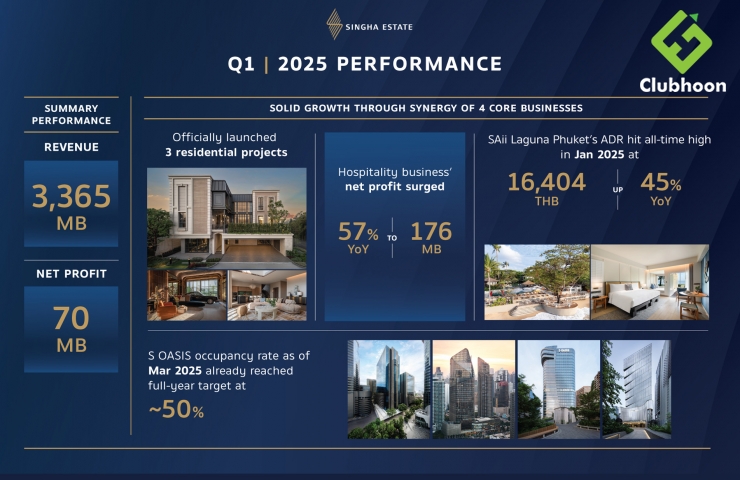 SINGHA ESTATE

Q1 | 2025 PERFORMANCE

Clubhoon

SUMMARY PERFORMANCE

REVENUE

3,365 MB

NET PROFIT

70 MB

SOLID GROWTH THROUGH SYNERGY OF 4 CORE BUSINESSES

Officially launched 3 residential projects

Hospitality business' net profit surged

57% YoY TO 176 MB

SAii Laguna Phuket's ADR hit all-time high in Jan 2025 at

16,404 THB UP 45% YoY

S OASIS occupancy rate as of Mar 2025 already reached full-year target at

~50%